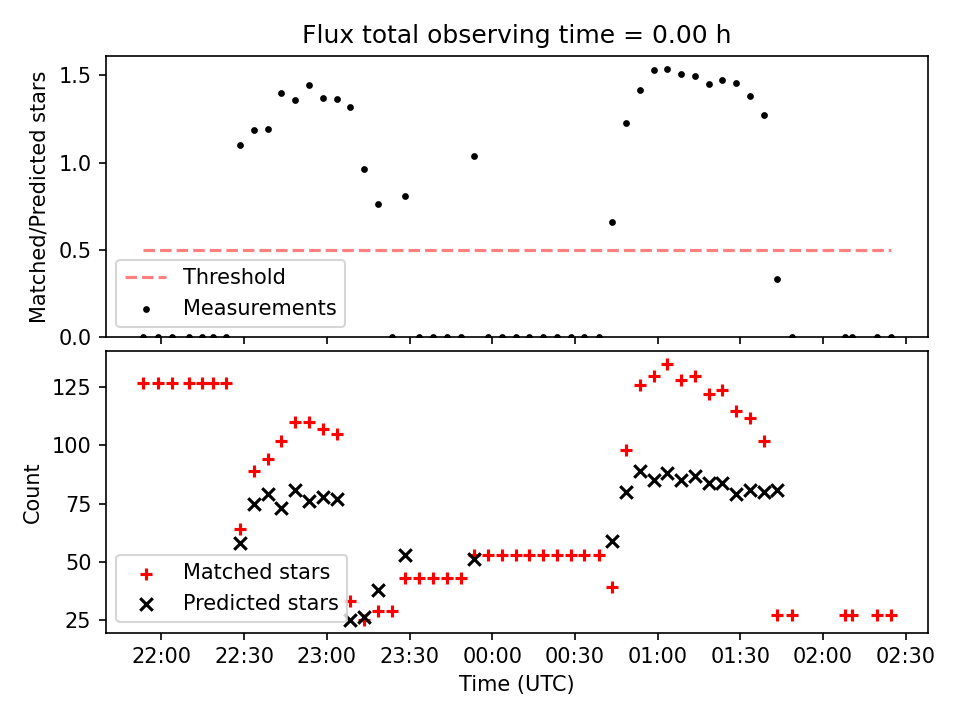 Flux total observing time = 0.00 h

Matched/Predicted stars

1.5
1.0
0.5
0.0

Threshold
Measurements

Count

125
100
75
50
25

Matched stars
Predicted stars

22:00 22:30 23:00 23:30 00:00 00:30 01:00 01:30 02:00 02:30

Time (UTC)